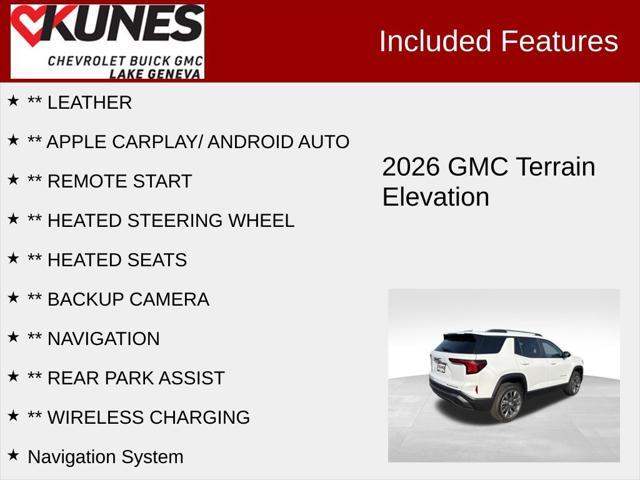 KUNES
CHEVROLET BUICK GMC
LAKE GENEVA

Included Features

★ ** LEATHER

★ ** APPLE CARPLAY/ ANDROID AUTO

★ ** REMOTE START

★ ** HEATED STEERING WHEEL

★ ** HEATED SEATS

★ ** BACKUP CAMERA

★ ** NAVIGATION

★ ** REAR PARK ASSIST

★ ** WIRELESS CHARGING

★ Navigation System

2026 GMC Terrain Elevation